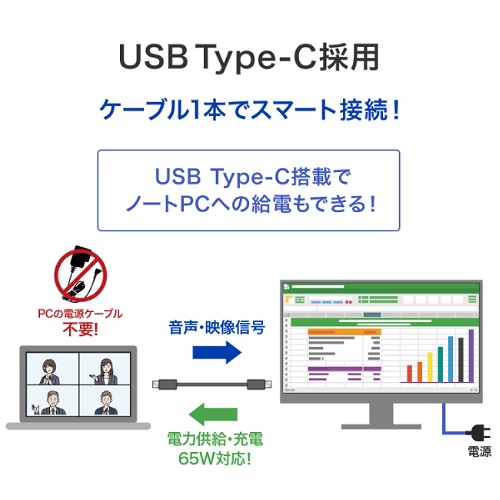 USB Type-C採用

ケーブル1本でスマート接続！

USB Type-C搭載で
ノートPCへの給電もできる！

PCの電源ケーブル
不要!

音声・映像信号

電力供給・充電
65W対応!

電源